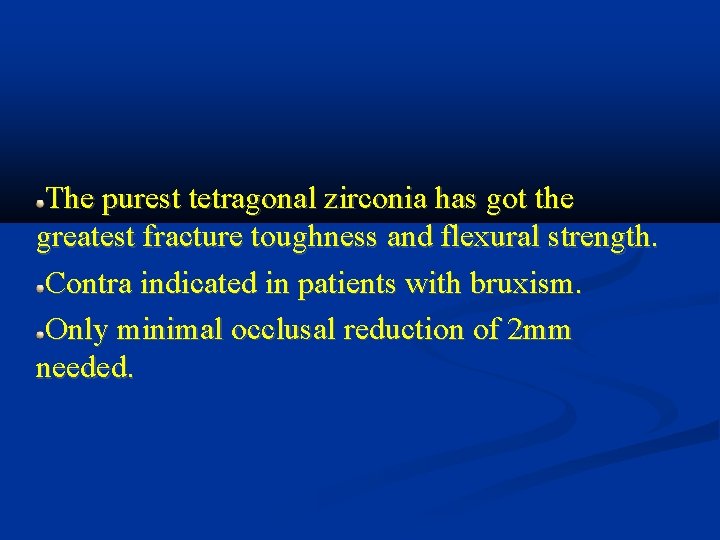 The purest tetragonal zirconia has got the greatest fracture toughness and flexural strength.

Contra indicated in patients with bruxism.

Only minimal occlusal reduction of 2mm needed.